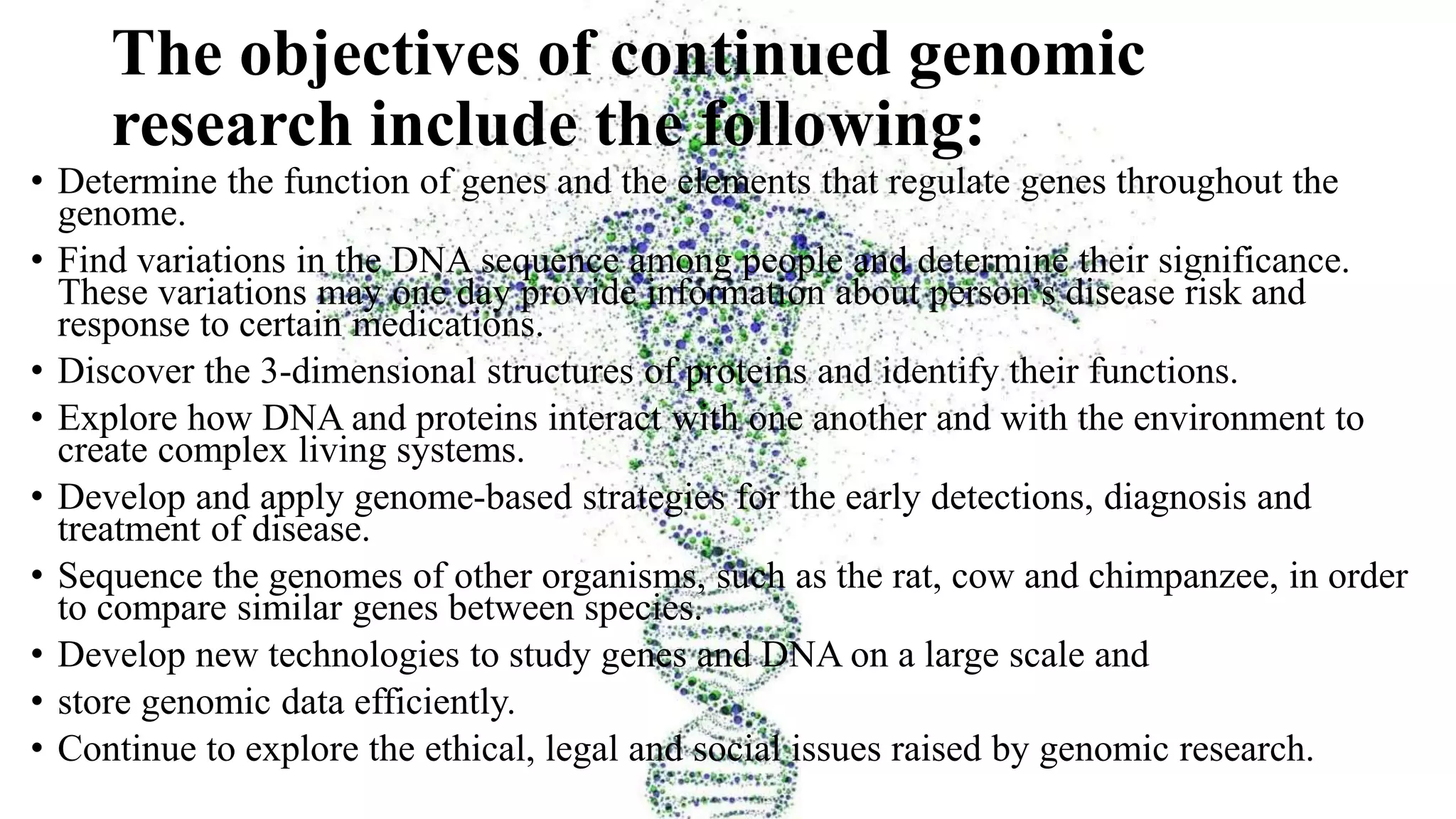 The objectives of continued genomic research include the following:

• Determine the function of genes and the elements that regulate genes throughout the genome.
• Find variations in the DNA sequence among people and determine their significance. These variations may one day provide information about person's disease risk and response to certain medications.
• Discover the 3-dimensional structures of proteins and identify their functions.
• Explore how DNA and proteins interact with one another and with the environment to create complex living systems.
• Develop and apply genome-based strategies for the early detections, diagnosis and treatment of disease.
• Sequence the genomes of other organisms, such as the rat, cow and chimpanzee, in order to compare similar genes between species.
• Develop new technologies to study genes and DNA on a large scale and
• store genomic data efficiently.
• Continue to explore the ethical, legal and social issues raised by genomic research.